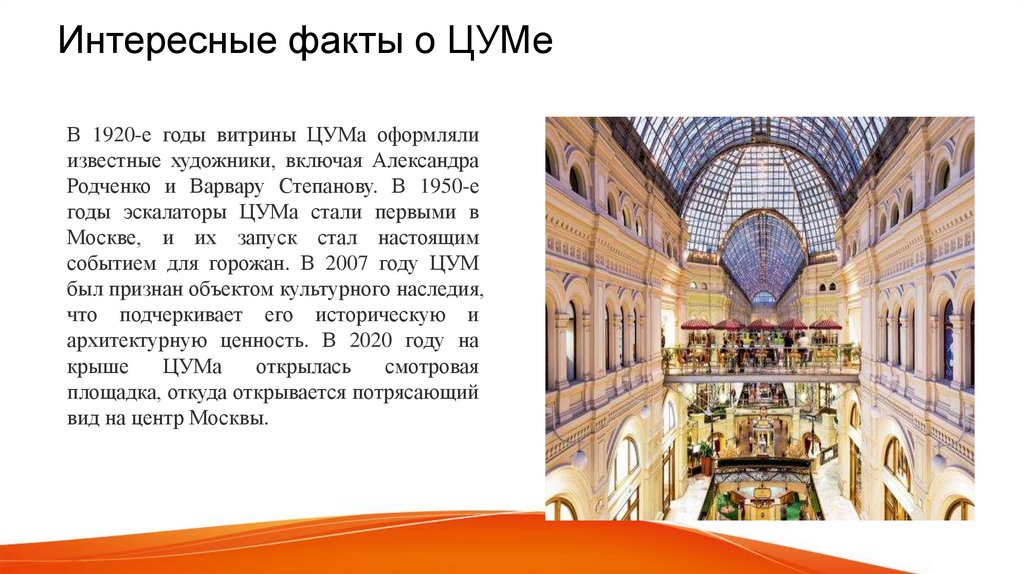 Интересные факты о ЦУМе

В 1920-е годы витрины ЦУМа оформляли известные художники, включая Александра Родченко и Варвару Степанову. В 1950-е годы эскалаторы ЦУМа стали первыми в Москве, и их запуск стал настоящим событием для горожан. В 2007 году ЦУМ был признан объектом культурного наследия, что подчеркивает его историческую и архитектурную ценность. В 2020 году на крыше ЦУМа открылась смотровая площадка, откуда открывается потрясающий вид на центр Москвы.